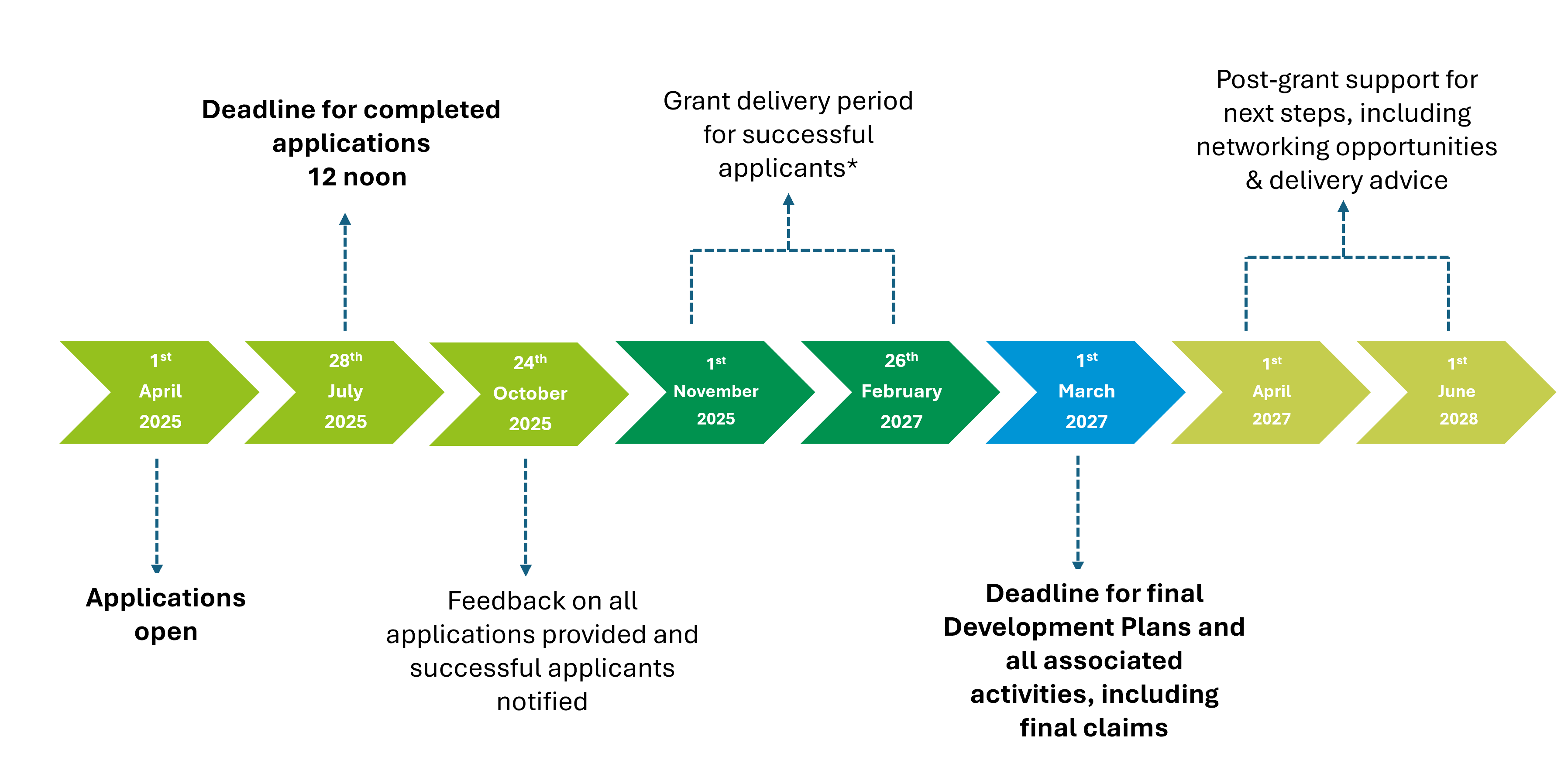 Deadline for completed applications 12 noon

Grant delivery period for successful applicants*

Post-grant support for next steps, including networking opportunities & delivery advice

1st April 2025

28th July 2025

24th October 2025

1st November 2025

26th February 2027

1st March 2027

1st April 2027

1st June 2028

Applications open

Feedback on all applications provided and successful applicants notified

Deadline for final Development Plans and all associated activities, including final claims